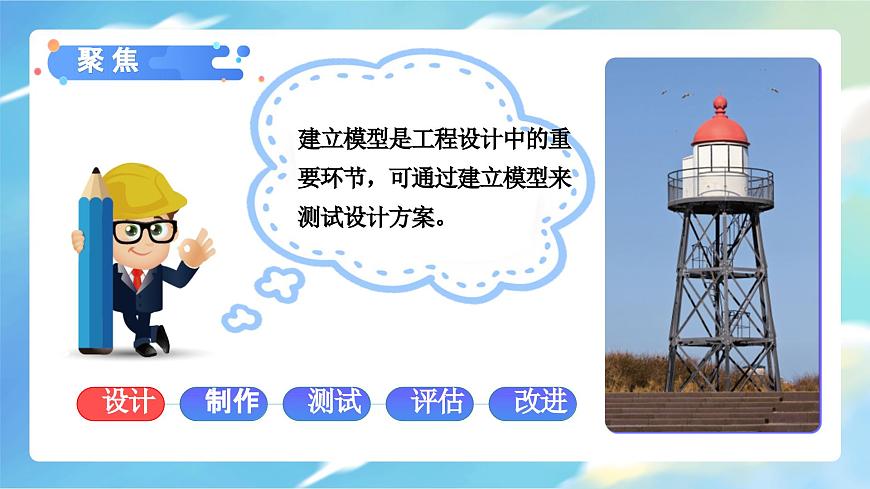 聚焦

建立模型是工程设计中的重要环节，可通过建立模型来测试设计方案。

设计 制作 测试 评估 改进